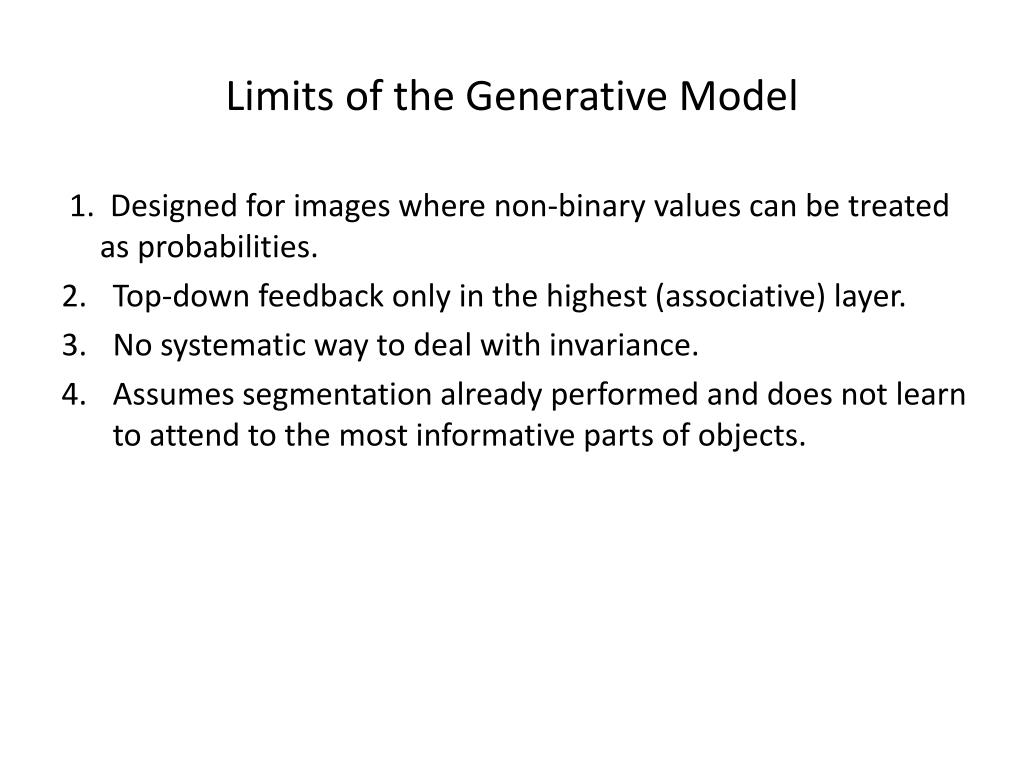 Limits of the Generative Model

1. Designed for images where non-binary values can be treated as probabilities.

2. Top-down feedback only in the highest (associative) layer.

3. No systematic way to deal with invariance.

4. Assumes segmentation already performed and does not learn to attend to the most informative parts of objects.